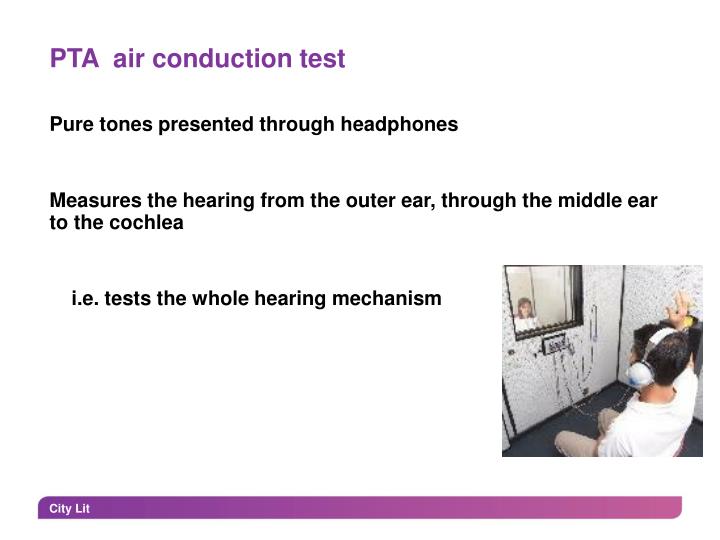 PTA air conduction test

Pure tones presented through headphones

Measures the hearing from the outer ear, through the middle ear to the cochlea

i.e. tests the whole hearing mechanism

City Lit